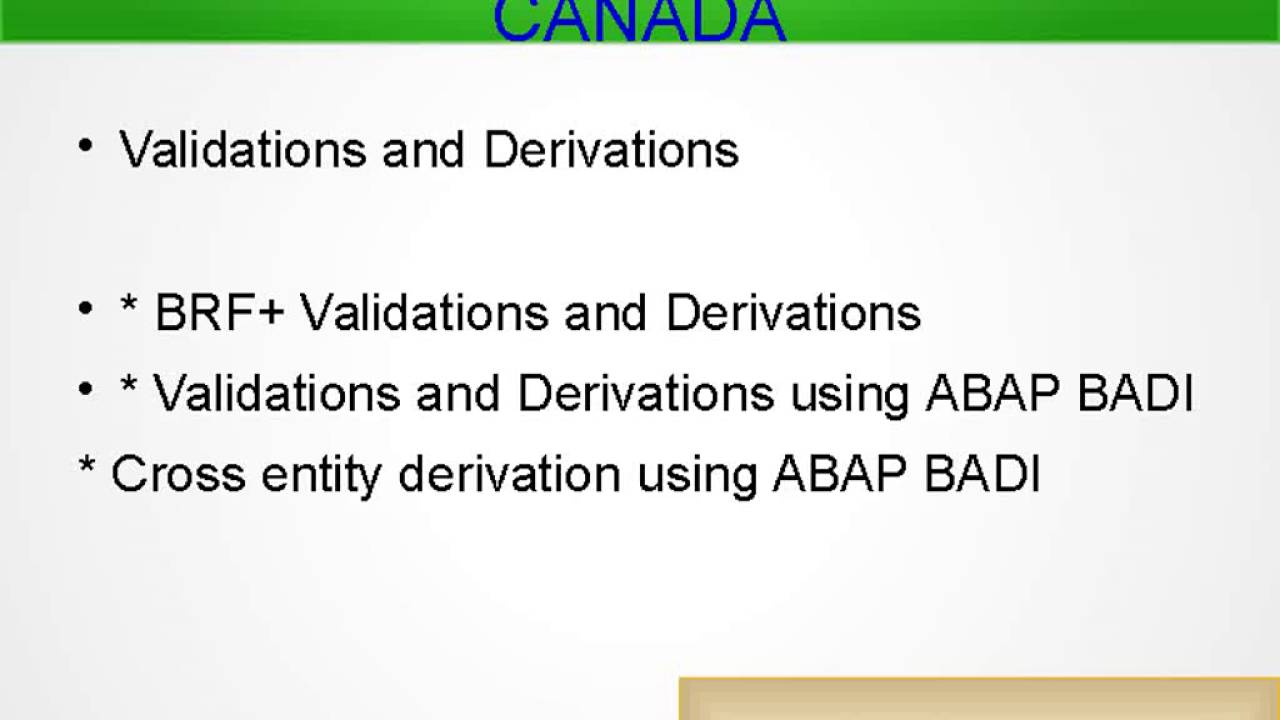 CANADA

• Validations and Derivations

• * BRF+ Validations and Derivations
• * Validations and Derivations using ABAP BADI
* Cross entity derivation using ABAP BADI